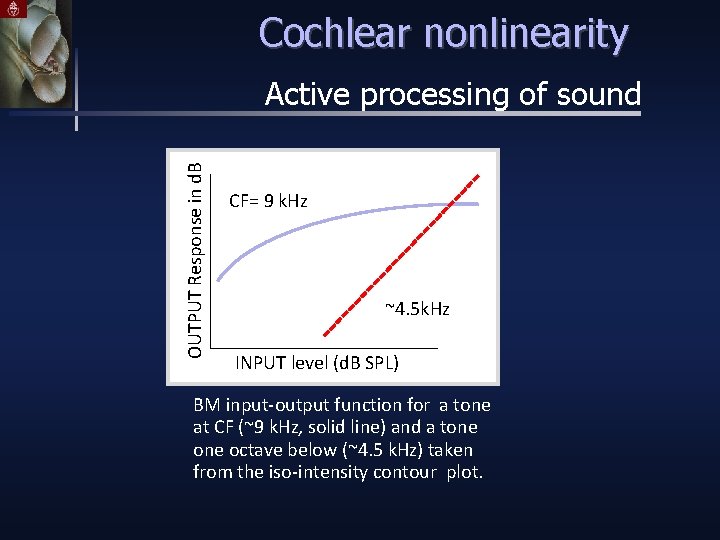 Cochlear nonlinearity

Active processing of sound

OUTPUT Response in dB

CF= 9 kHz

~4.5kHz

INPUT level (dB SPL)

BM input-output function for a tone at CF (~9 kHz, solid line) and a tone one octave below (~4.5 kHz) taken from the iso-intensity contour plot.